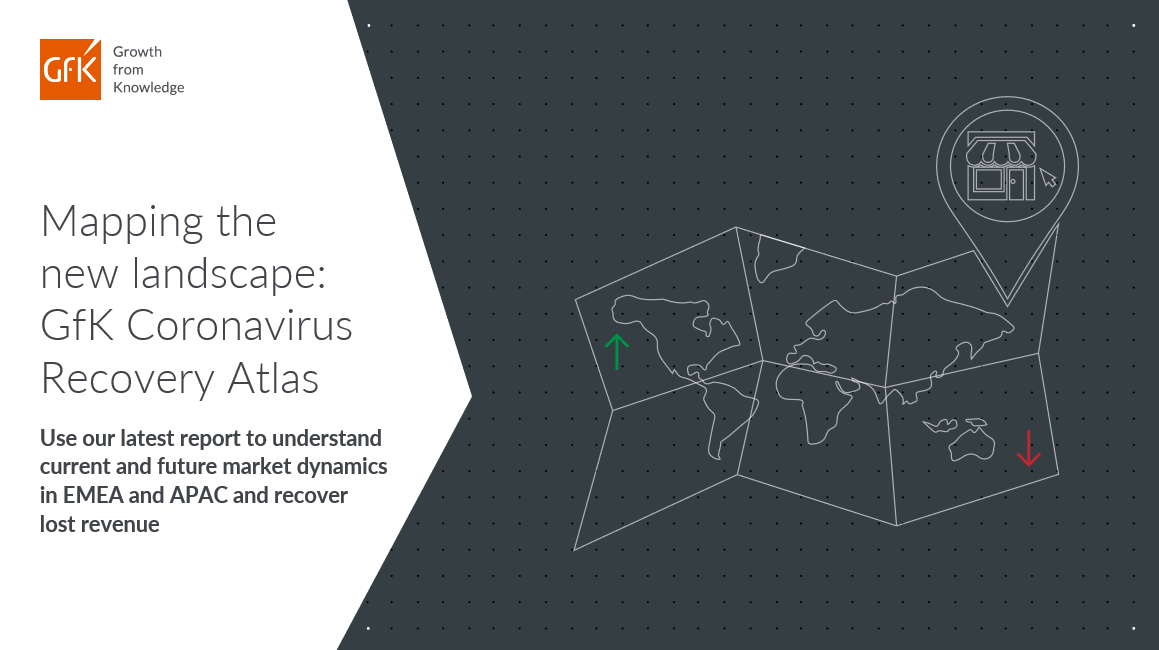 GfK Growth from Knowledge

Mapping the new landscape: GfK Coronavirus Recovery Atlas

Use our latest report to understand current and future market dynamics in EMEA and APAC and recover lost revenue